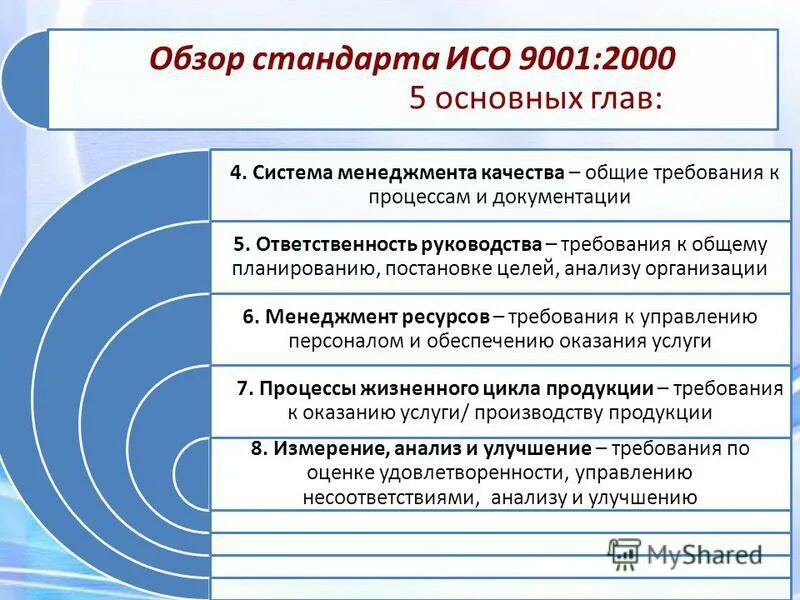 Обзор стандарта ИСО 9001:2000
5 основных глав:

4. Система менеджмента качества – общие требования к процессам и документации

5. Ответственность руководства – требования к общему планированию, постановке целей, анализу организации

6. Менеджмент ресурсов – требования к управлению персоналом и обеспечению оказания услуги

7. Процессы жизненного цикла продукции – требования к оказанию услуги/ производству продукции

8. Измерение, анализ и улучшение – требования по оценке удовлетворенности, управлению несоответствиями, анализу и улучшению

MyShared